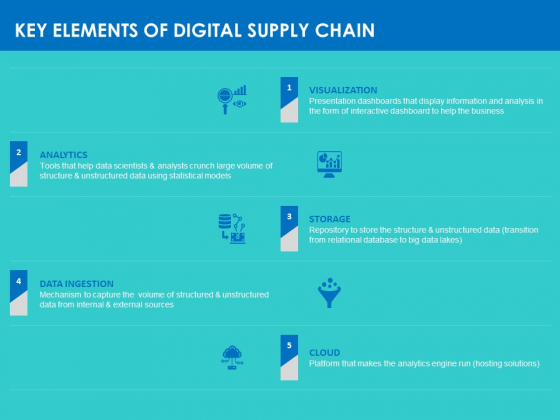 KEY ELEMENTS OF DIGITAL SUPPLY CHAIN

1

VISUALIZATION
Presentation dashboards that display information and analysis in the form of interactive dashboard to help the business

2

ANALYTICS
Tools that help data scientists & analysts crunch large volume of structure & unstructured data using statistical models

3

STORAGE
Repository to store the structure & unstructured data (transition from relational database to big data lakes)

4

DATA INGESTION
Mechanism to capture the volume of structured & unstructured data from internal & external sources

5

CLOUD
Platform that makes the analytics engine run (hosting solutions)